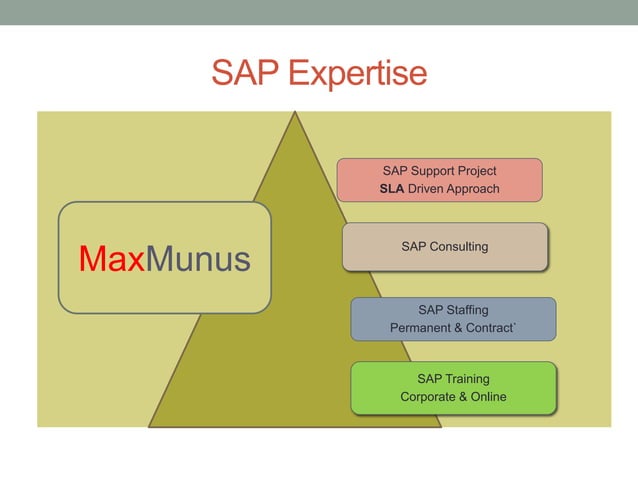 SAP Expertise

MaxMunus

SAP Support Project
SLA Driven Approach

SAP Consulting

SAP Staffing
Permanent & Contract`

SAP Training
Corporate & Online